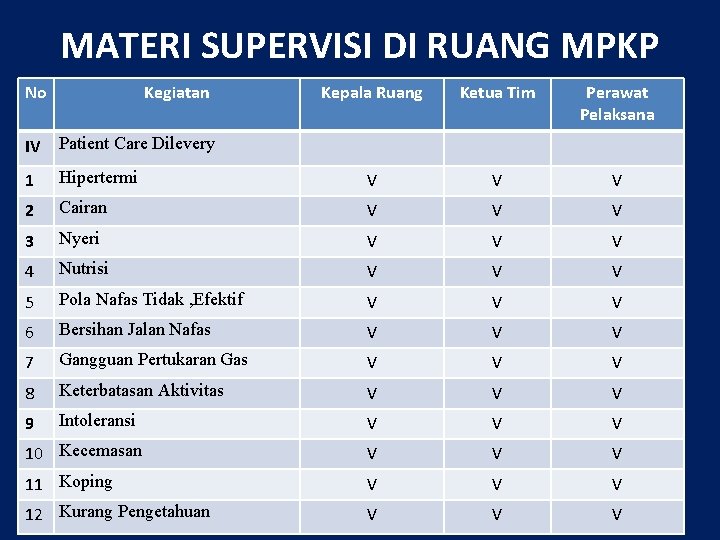 MATERI SUPERVISI DI RUANG MPKP

| No | Kegiatan | Kepala Ruang | Ketua Tim | Perawat Pelaksana |
|---|---|---|---|---|
| IV | Patient Care Dilevery | | | |
| 1 | Hipertermi | V | V | V |
| 2 | Cairan | V | V | V |
| 3 | Nyeri | V | V | V |
| 4 | Nutrisi | V | V | V |
| 5 | Pola Nafas Tidak ,Efektif | V | V | V |
| 6 | Bersihan Jalan Nafas | V | V | V |
| 7 | Gangguan Pertukaran Gas | V | V | V |
| 8 | Keterbatasan Aktivitas | V | V | V |
| 9 | Intoleransi | V | V | V |
| 10 | Kecemasan | V | V | V |
| 11 | Koping | V | V | V |
| 12 | Kurang Pengetahuan | V | V | V |